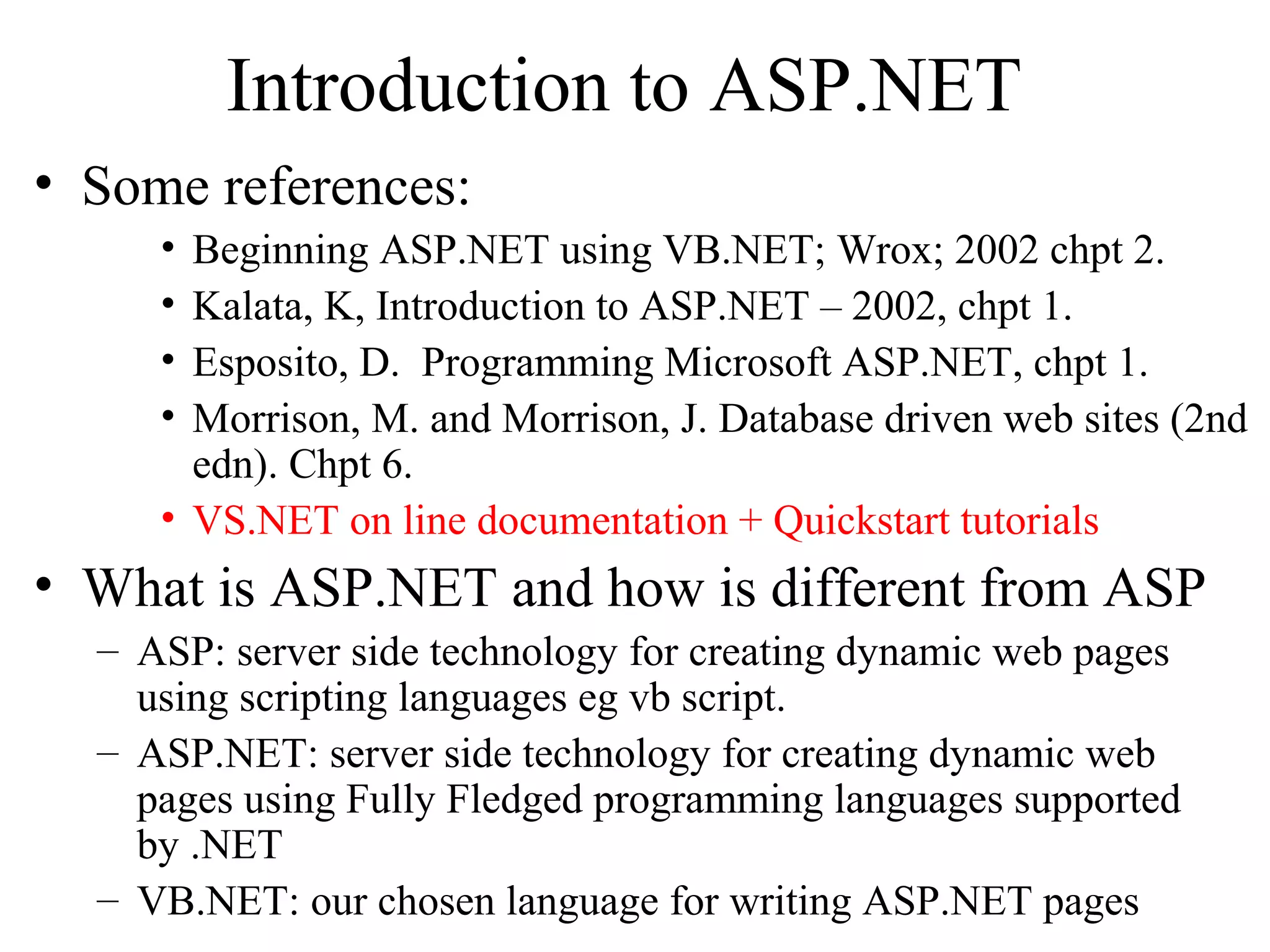 Introduction to ASP.NET

• Some references:
  • Beginning ASP.NET using VB.NET; Wrox; 2002 chpt 2.
  • Kalata, K, Introduction to ASP.NET – 2002, chpt 1.
  • Esposito, D. Programming Microsoft ASP.NET, chpt 1.
  • Morrison, M. and Morrison, J. Database driven web sites (2nd edn). Chpt 6.
  • VS.NET on line documentation + Quickstart tutorials

• What is ASP.NET and how is different from ASP
  – ASP: server side technology for creating dynamic web pages using scripting languages eg vb script.
  – ASP.NET: server side technology for creating dynamic web pages using Fully Fledged programming languages supported by .NET
  – VB.NET: our chosen language for writing ASP.NET pages